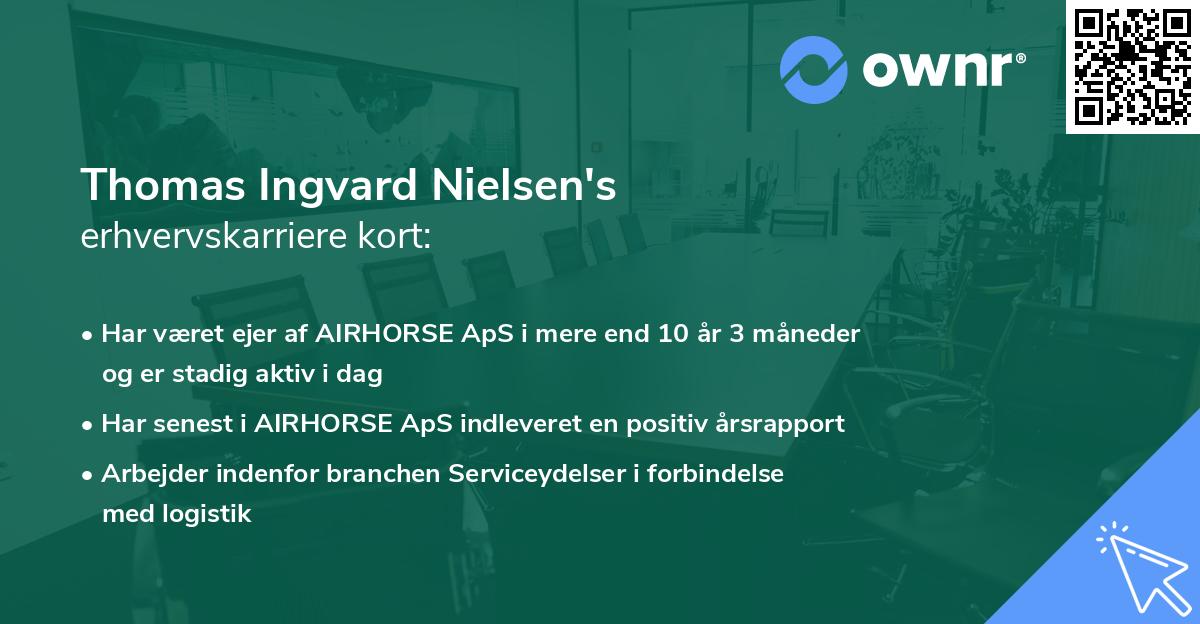 ownr®

Thomas Ingvard Nielsen's
erhvervskarriere kort:

• Har været ejer af AIRHORSE ApS i mere end 10 år 3 måneder og er stadig aktiv i dag

• Har senest i AIRHORSE ApS indleveret en positiv årsrapport

• Arbejder indenfor branchen Serviceydelser i forbindelse med logistik